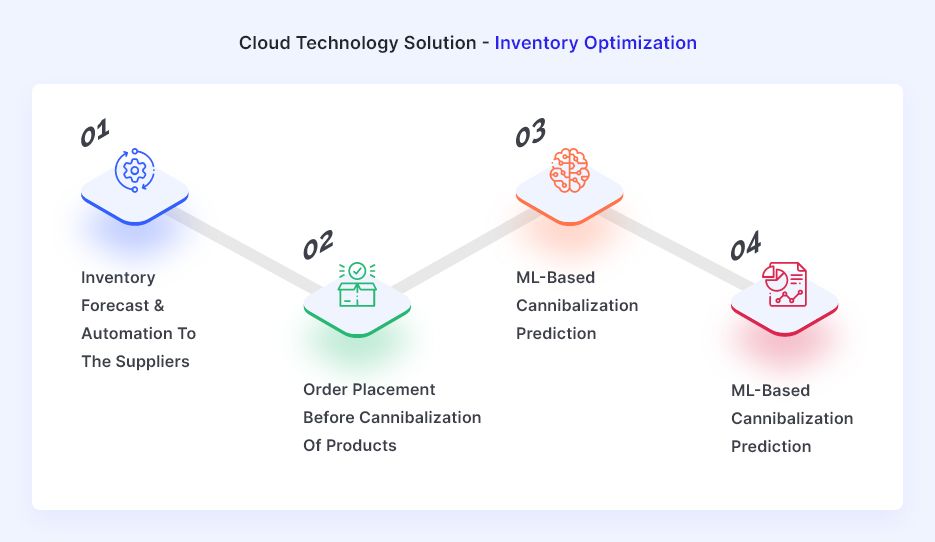 Cloud Technology Solution - Inventory Optimization

01

Inventory Forecast & Automation To The Suppliers

02

Order Placement Before Cannibalization Of Products

03

ML-Based Cannibalization Prediction

04

ML-Based Cannibalization Prediction